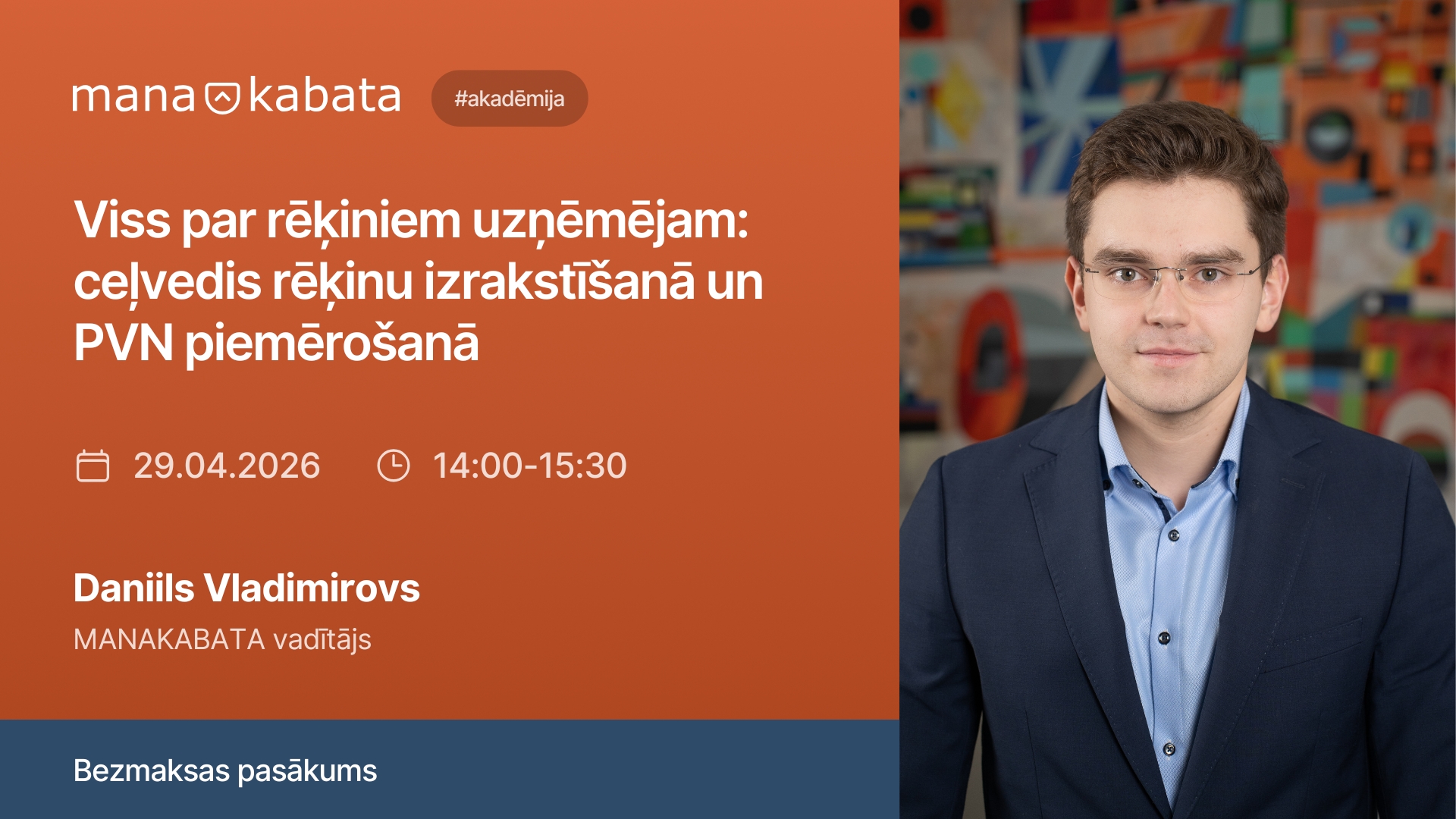 mana kabata #akadēmija

Viss par rēķiniem uzņēmējam: ceļvedis rēķinu izrakstīšanā un PVN piemērošanā

29.04.2026 14:00-15:30

Daniils Vladimirovs
MANAKABATA vadītājs

Bezmaksas pasākums